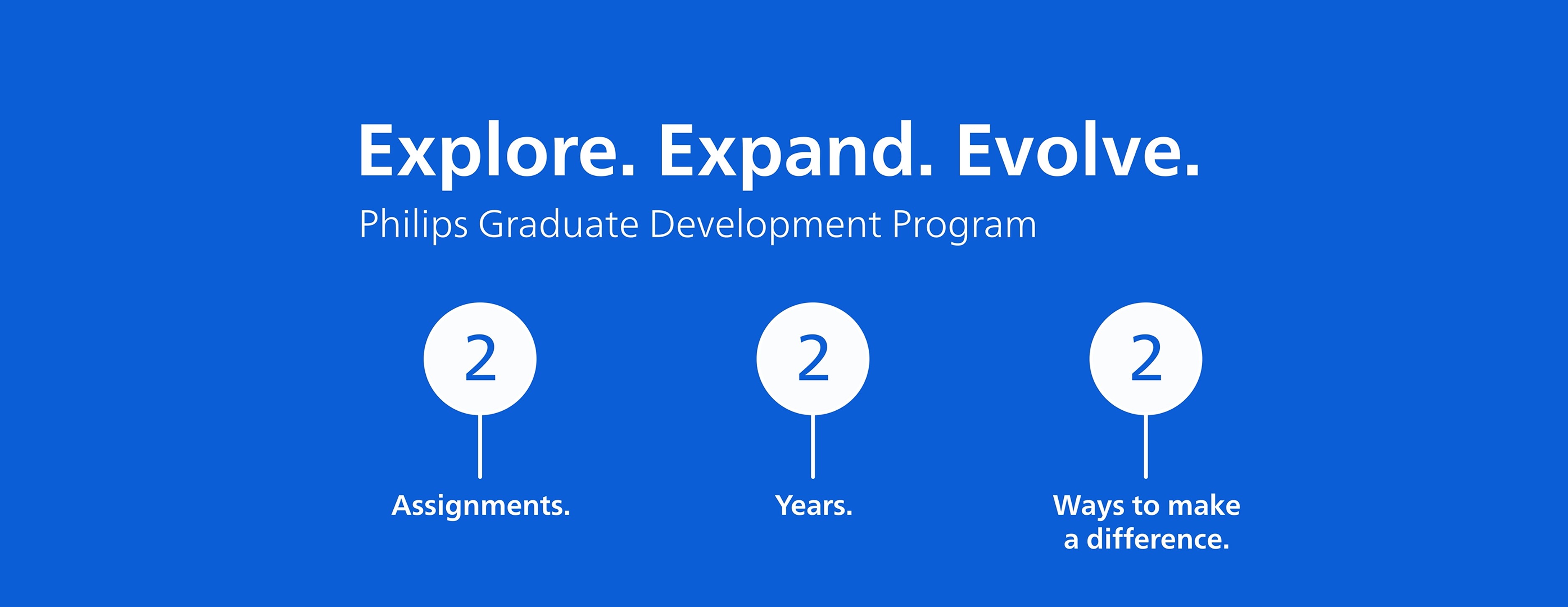 Explore. Expand. Evolve.

Philips Graduate Development Program

2

Assignments.

2

Years.

2

Ways to make a difference.